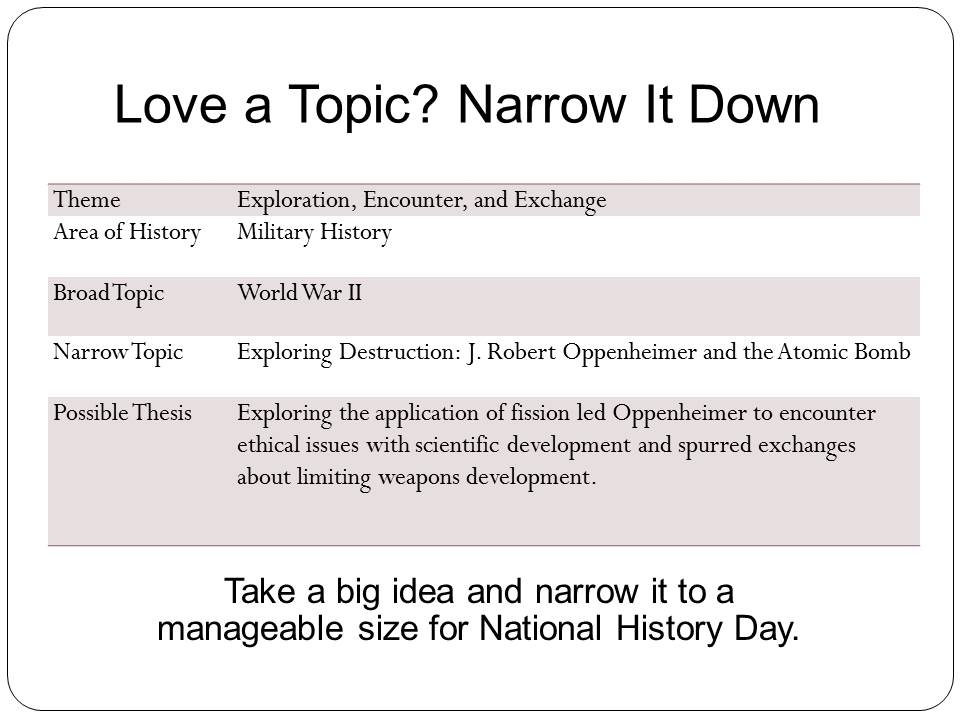 Love a Topic? Narrow It Down

| Theme | Exploration, Encounter, and Exchange |
|---|---|
| Area of History | Military History |
| Broad Topic | World War II |
| Narrow Topic | Exploring Destruction: J. Robert Oppenheimer and the Atomic Bomb |
| Possible Thesis | Exploring the application of fission led Oppenheimer to encounter ethical issues with scientific development and spurred exchanges about limiting weapons development. |

Take a big idea and narrow it to a manageable size for National History Day.